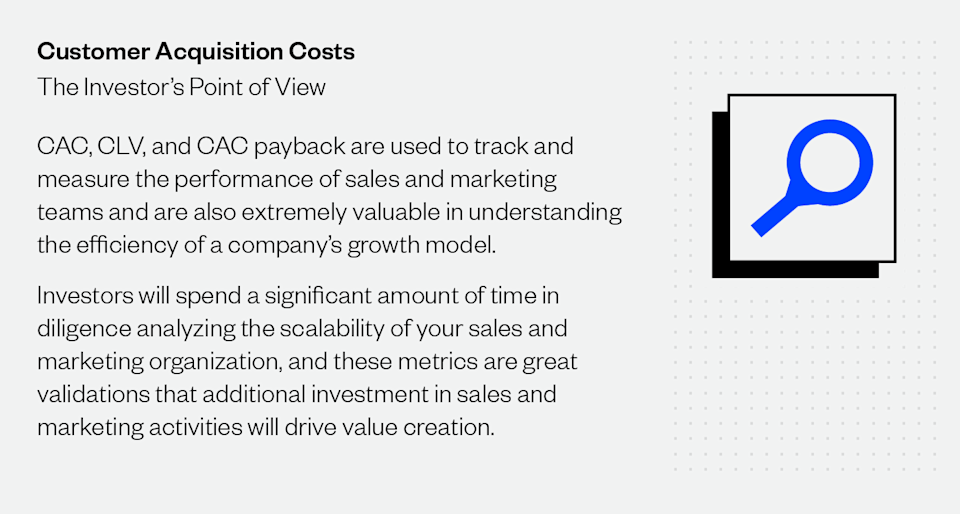 Customer Acquisition Costs
The Investor's Point of View

CAC, CLV, and CAC payback are used to track and measure the performance of sales and marketing teams and are also extremely valuable in understanding the efficiency of a company's growth model.

Investors will spend a significant amount of time in diligence analyzing the scalability of your sales and marketing organization, and these metrics are great validations that additional investment in sales and marketing activities will drive value creation.